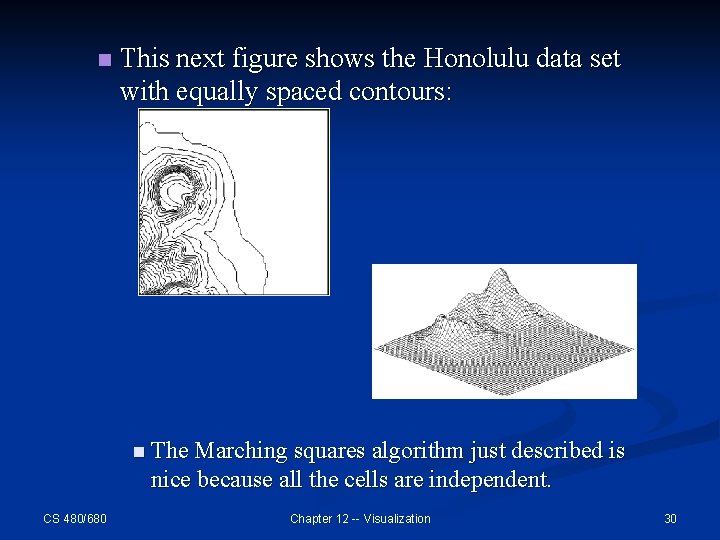 This next figure shows the Honolulu data set with equally spaced contours:

The Marching squares algorithm just described is nice because all the cells are independent.

CS 480/680

Chapter 12 -- Visualization

30